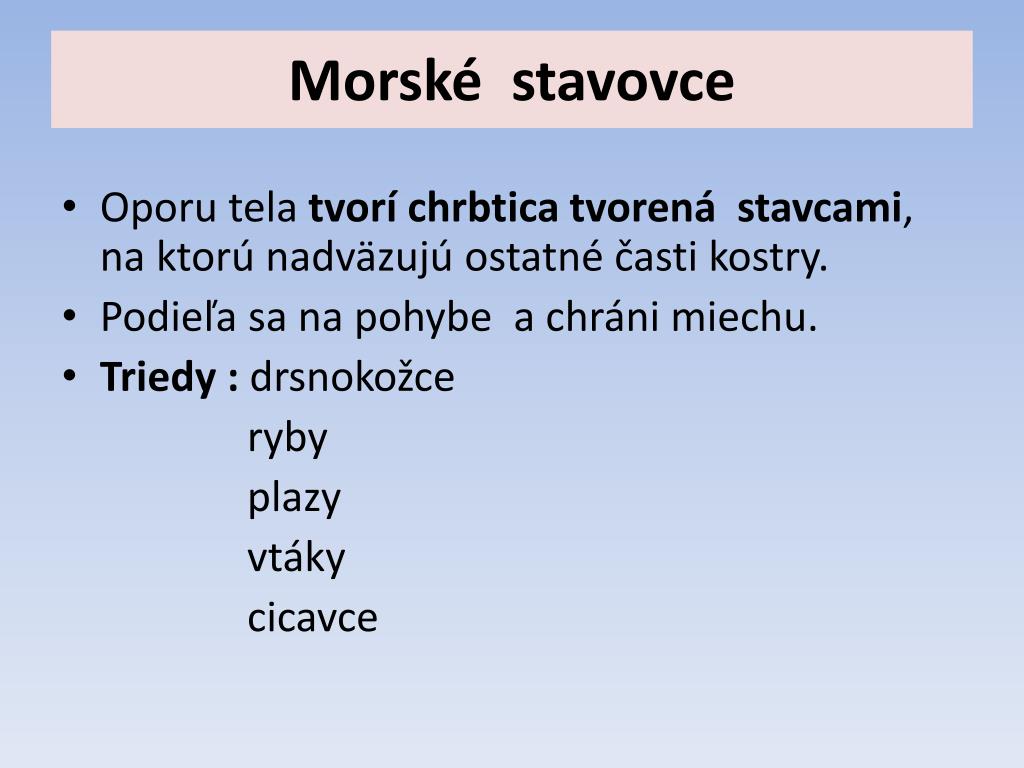 Morské stavovce

• Oporu tela tvorí chrbtica tvorená stavcami, na ktorú nadväzujú ostatné časti kostry.
• Podieľa sa na pohybe a chráni miechu.
• Triedy : drsnokožce
ryby
plazy
vtáky
cicavce